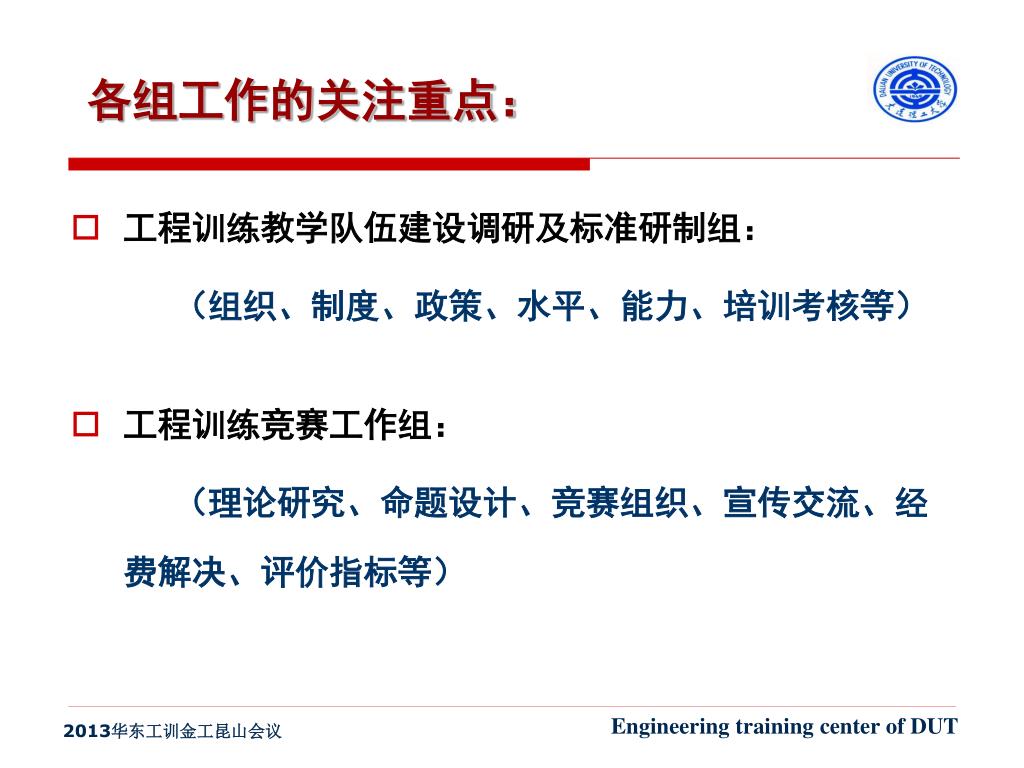 各组工作的关注重点：

DALIAN UNIVERSITY OF TECHNOLOGY 大连理工大学

工程训练教学队伍建设调研及标准研制组：

（组织、制度、政策、水平、能力、培训考核等）

工程训练竞赛工作组：

（理论研究、命题设计、竞赛组织、宣传交流、经费解决、评价指标等）

2013华东工训金工昆山会议

Engineering training center of DUT